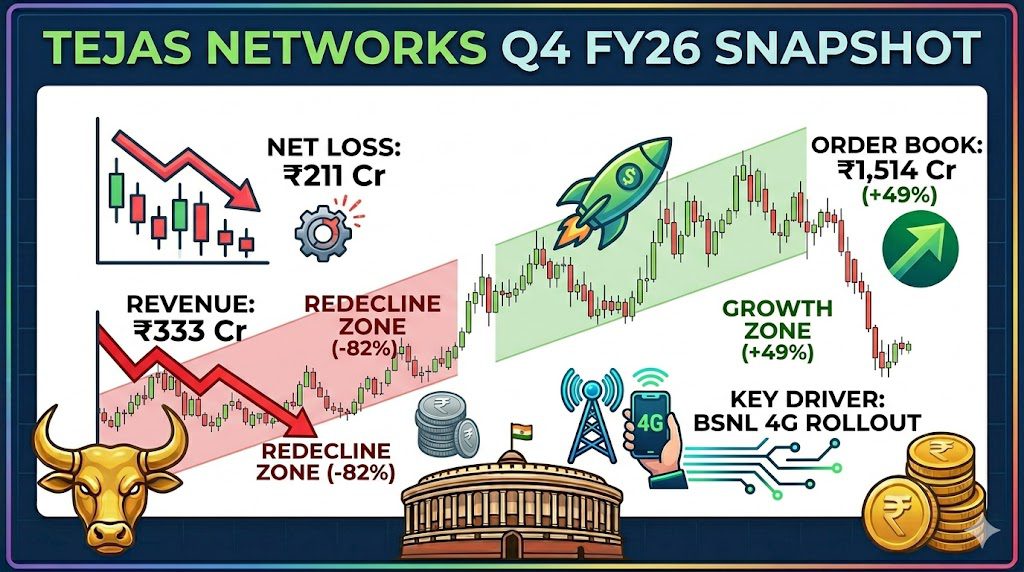 TEJAS NETWORKS Q4 FY26 SNAPSHOT

NET LOSS:
₹211 Cr

ORDER BOOK:
₹1,514 Cr
(+49%)

REVENUE:
₹333 Cr

REDECLINE ZONE
(-82%)

GROWTH ZONE
(+49%)

REDECLINE ZONE (-82%)

4G

KEY DRIVER:
BSNL 4G ROLLOUT